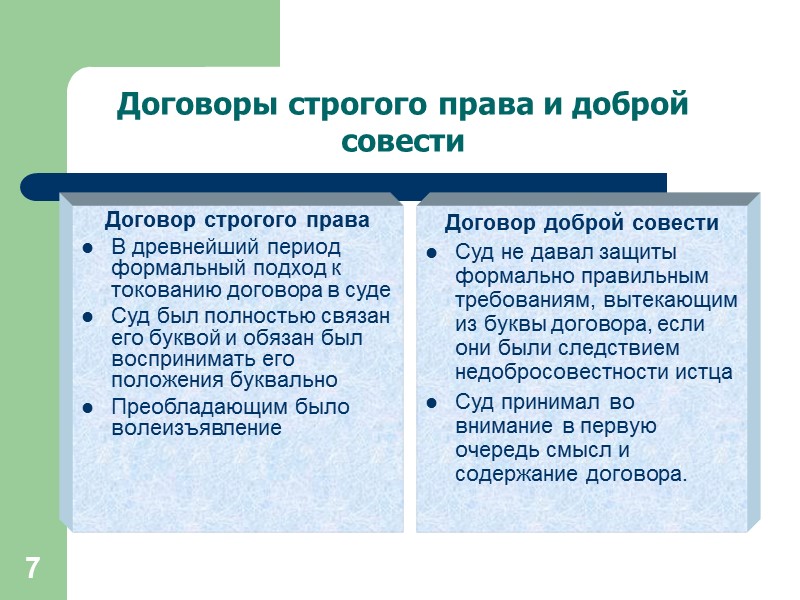 Договоры строгого права и доброй совести

Договор строгого права
- В древнейший период формальный подход к токованию договора в суде
- Суд был полностью связан его буквой и обязан был воспринимать его положения буквально
- Преобладающим было волеизъявление

Договор доброй совести
- Суд не давал защиты формально правильным требованиям, вытекающим из буквы договора, если они были следствием недобросовестности истца
- Суд принимал во внимание в первую очередь смысл и содержание договора.

7